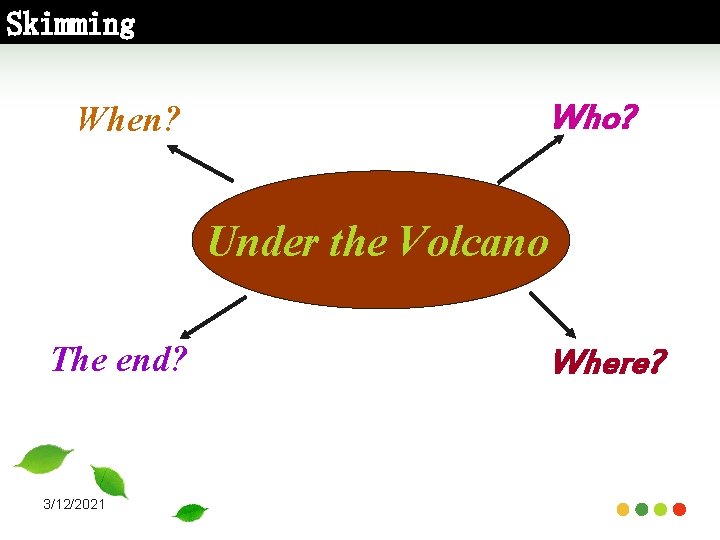 Skimming

When?

Who?

Under the Volcano

The end?

Where?

3/12/2021